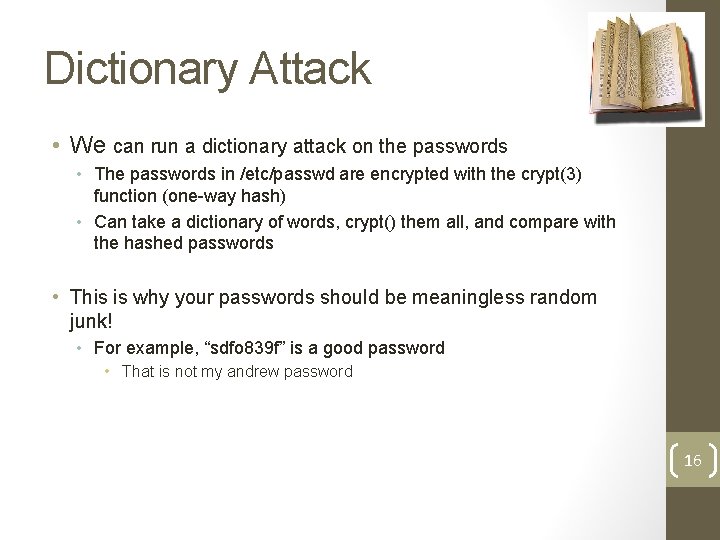 Dictionary Attack

• We can run a dictionary attack on the passwords
  • The passwords in /etc/passwd are encrypted with the crypt(3) function (one-way hash)
  • Can take a dictionary of words, crypt() them all, and compare with the hashed passwords

• This is why your passwords should be meaningless random junk!
  • For example, “sdfo839f” is a good password
    • That is not my andrew password

16